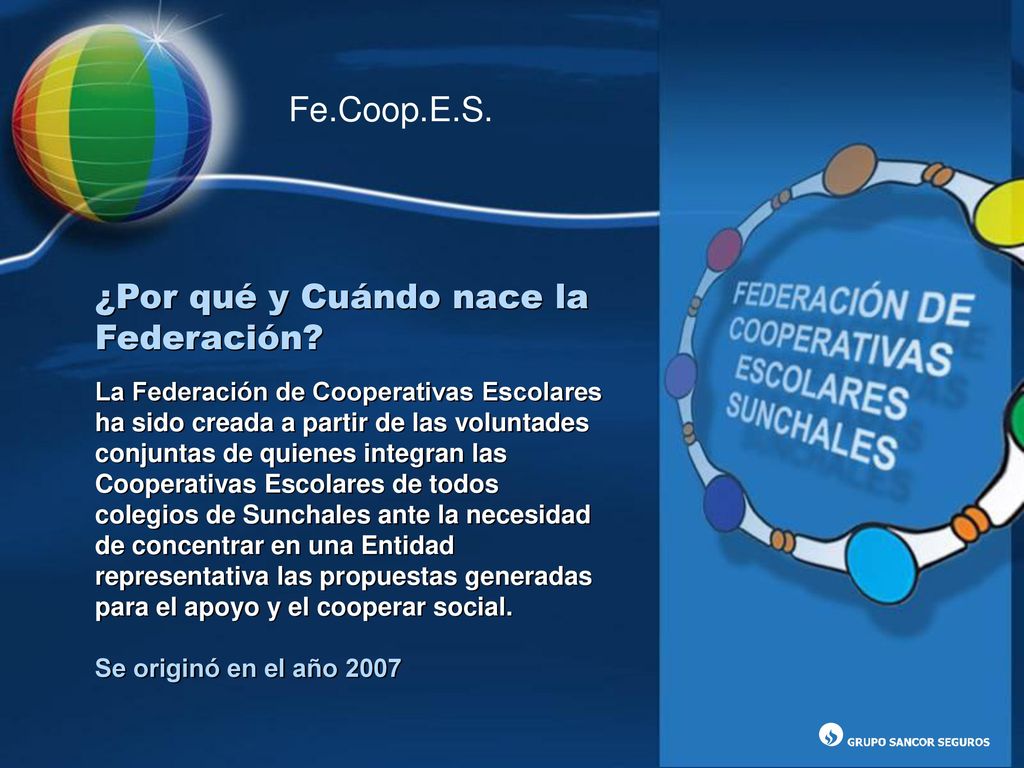 Fe.Coop.E.S.

¿Por qué y Cuándo nace la Federación?

La Federación de Cooperativas Escolares ha sido creada a partir de las voluntades conjuntas de quienes integran las Cooperativas Escolares de todos colegios de Sunchales ante la necesidad de concentrar en una Entidad representativa las propuestas generadas para el apoyo y el cooperar social.

Se originó en el año 2007

FEDERACIÓN DE COOPERATIVAS ESCOLARES SUNCHALES

GRUPO SANCOR SEGUROS